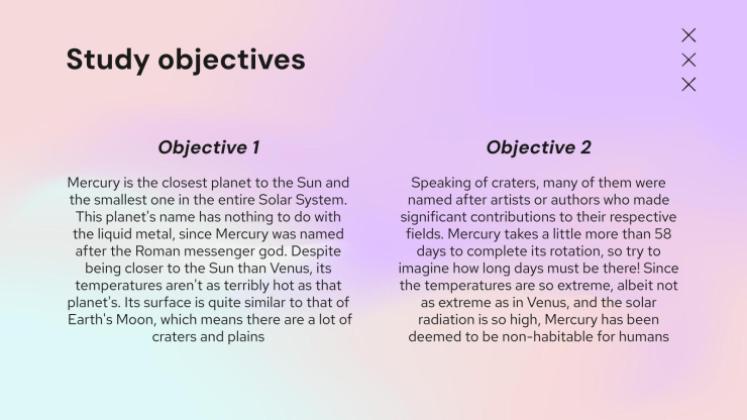 Study objectives

Objective 1

Mercury is the closest planet to the Sun and the smallest one in the entire Solar System. This planet's name has nothing to do with the liquid metal, since Mercury was named after the Roman messenger god. Despite being closer to the Sun than Venus, its temperatures aren't as terribly hot as that planet's. Its surface is quite similar to that of Earth's Moon, which means there are a lot of craters and plains

Objective 2

Speaking of craters, many of them were named after artists or authors who made significant contributions to their respective fields. Mercury takes a little more than 58 days to complete its rotation, so try to imagine how long days must be there! Since the temperatures are so extreme, albeit not as extreme as in Venus, and the solar radiation is so high, Mercury has been deemed to be non-habitable for humans